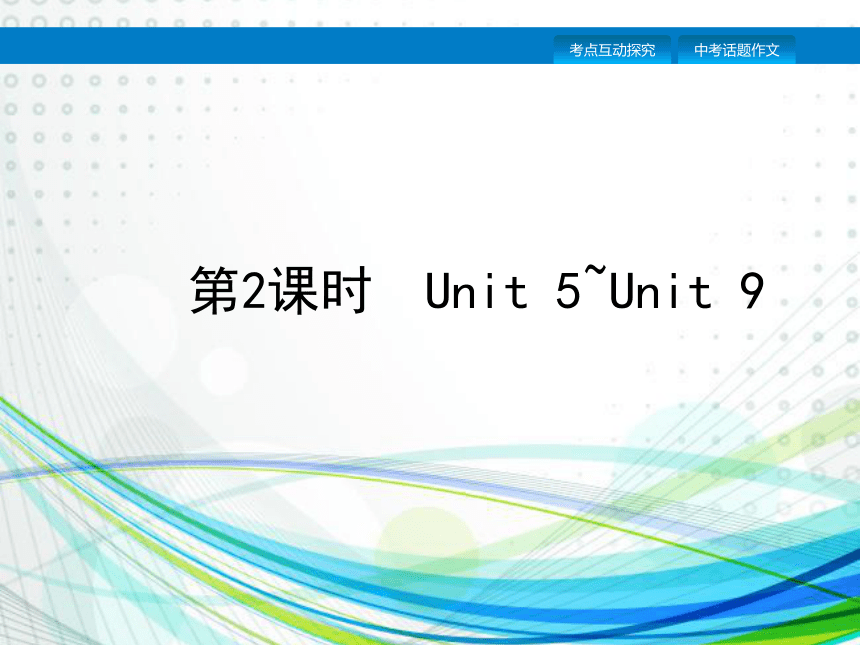 考点互动探究　中考话题作文

第2课时　Unit 5~Unit 9